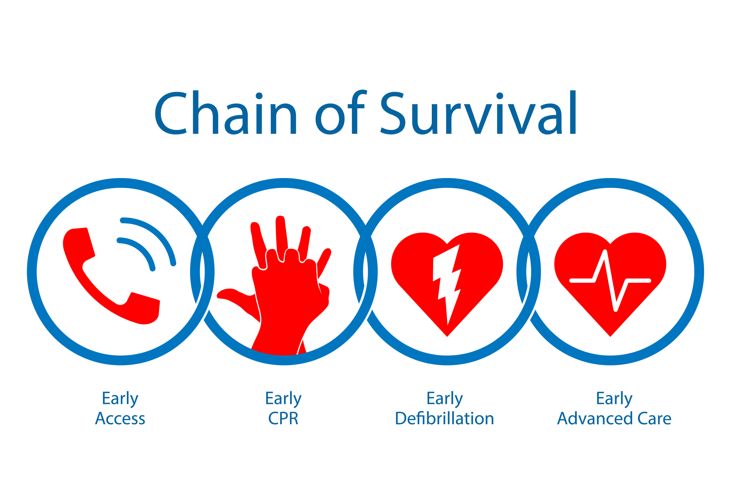 Chain of Survival

Early Access

Early CPR

Early Defibrillation

Early Advanced Care